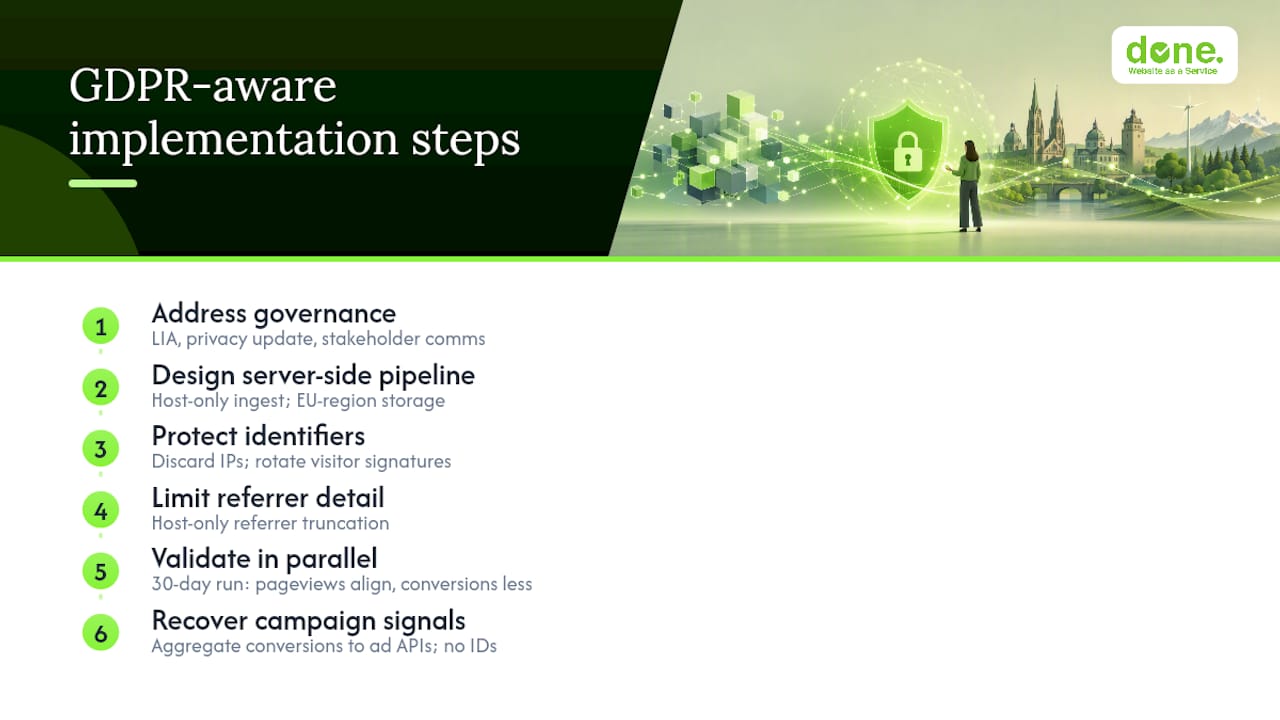 GDPR-aware implementation steps

done.
Website as a Service

1 Address governance
LIA, privacy update, stakeholder comms

2 Design server-side pipeline
Host-only ingest; EU-region storage

3 Protect identifiers
Discard IPs; rotate visitor signatures

4 Limit referrer detail
Host-only referrer truncation

5 Validate in parallel
30-day run: pageviews align, conversions less

6 Recover campaign signals
Aggregate conversions to ad APIs; no IDs